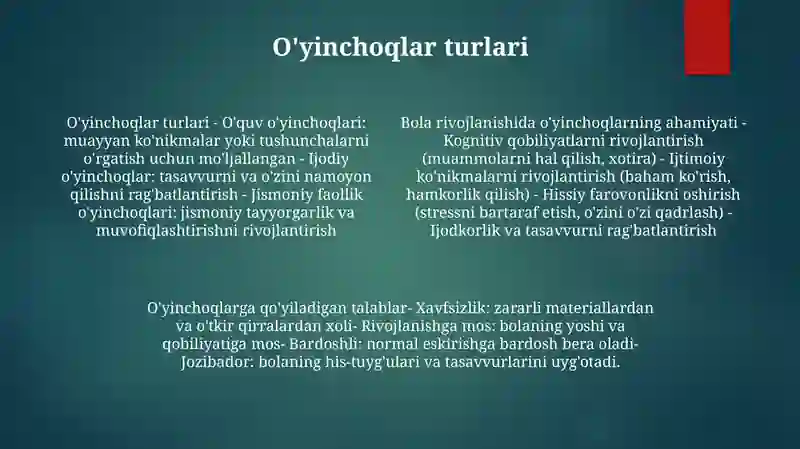 O'yinchoqlar turlari

O'yinchoqlar turlari - O'quv o'yinchoqlari: muayyan ko'nikmalar yoki tushunchalarni o'rgatish uchun mo'ljallangan - Ijodiy o'yinchoqlar: tasavvurni va o'zini namoyon qilishni rag'batlantirish - Jismoniy faollik o'yinchoqlari: jismoniy tayyorgarlik va muvofiqlashtirishni rivojlantirish

Bola rivojlanishida o'yinchoqlarning ahamiyati - Kognitiv qobiliyatlarni rivojlantirish (muammolarni hal qilish, xotira) - Ijtimoiy ko'nikmalarni rivojlantirish (baham ko'rish, hamkorlik qilish) - Hissiy farovonlikni oshirish (stressni bartaraf etish, o'zini o'zi qadrlash) - Ijodkorlik va tasavvurni rag'batlantirish

O'yinchoqlarga qo'yiladigan talablar- Xavfsizlik: zararli materiallardan va o'tkir qirralardan xoli- Rivojlanishga mos: bolaning yoshi va qobiliyatiga mos- Bardoshli: normal eskirishga bardosh bera oladi- Jozibador: bolaning his-tuyg'ulari va tasavvurlarini uyg'otadi.